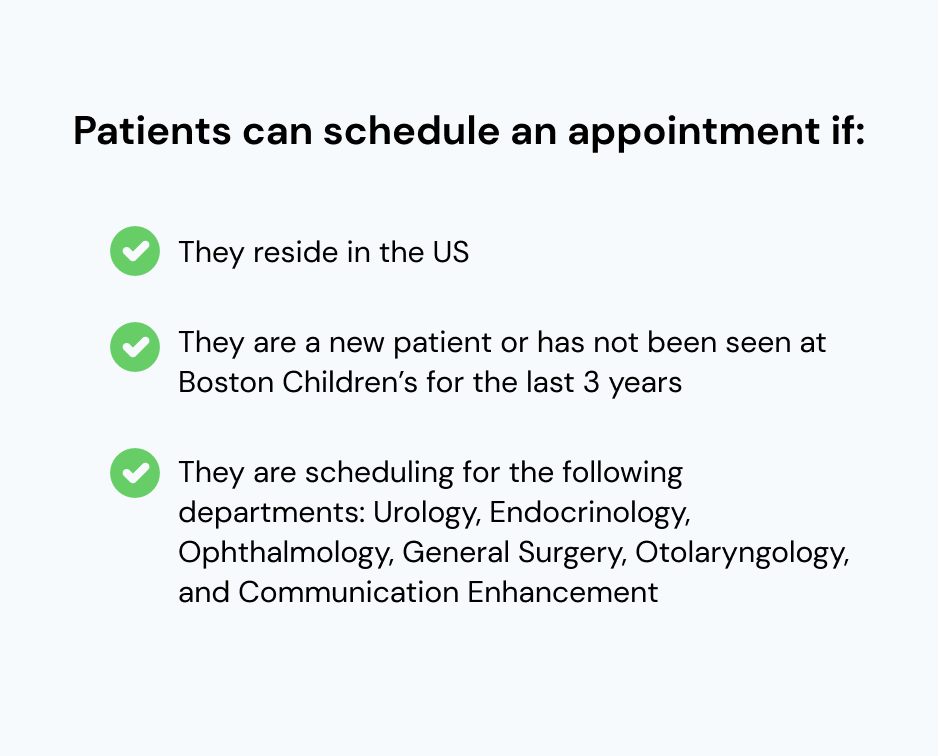 Patients can schedule an appointment if:

They reside in the US

They are a new patient or has not been seen at Boston Children’s for the last 3 years

They are scheduling for the following departments: Urology, Endocrinology, Ophthalmology, General Surgery, Otolaryngology, and Communication Enhancement